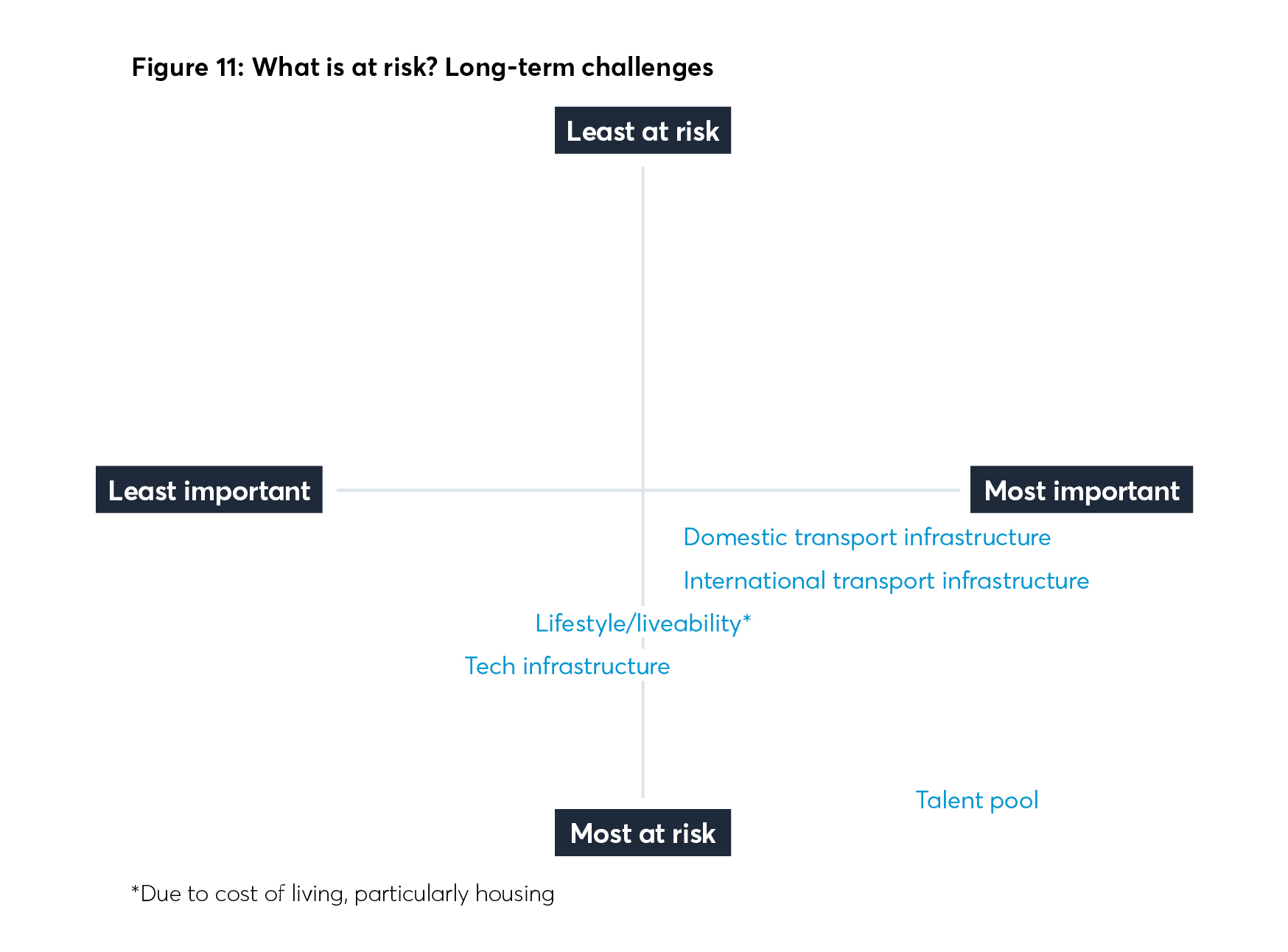 Figure 11: What is at risk? Long-term challenges

Least at risk

Least important

Most important

Domestic transport infrastructure

International transport infrastructure

Lifestyle/liveability*

Tech infrastructure

Talent pool

Most at risk

*Due to cost of living, particularly housing